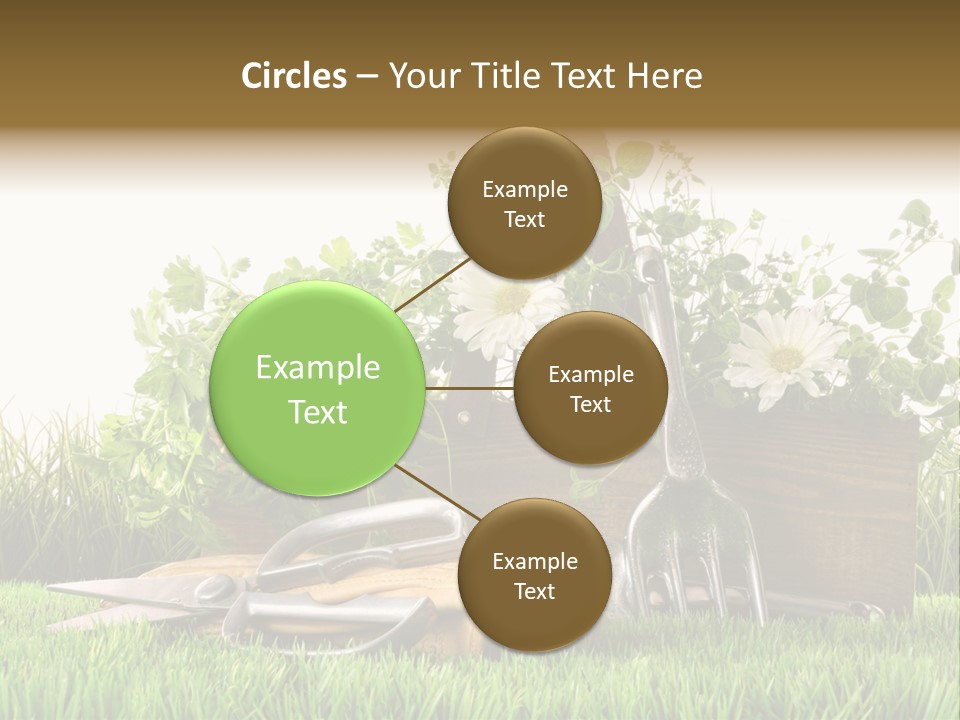 Circles – Your Title Text Here

Example Text

Example Text

Example Text

Example Text